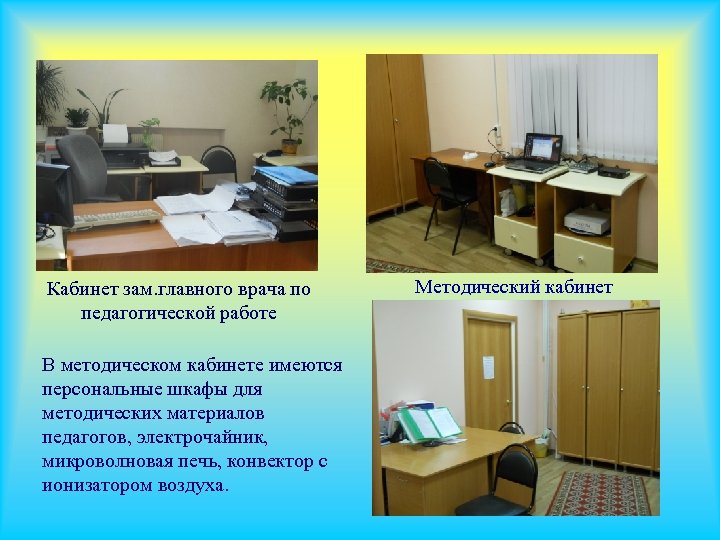 Кабинет зам.главного врача по педагогической работе

Методический кабинет

В методическом кабинете имеются персональные шкафы для методических материалов педагогов, электрочайник, микроволновая печь, конвектор с ионизатором воздуха.